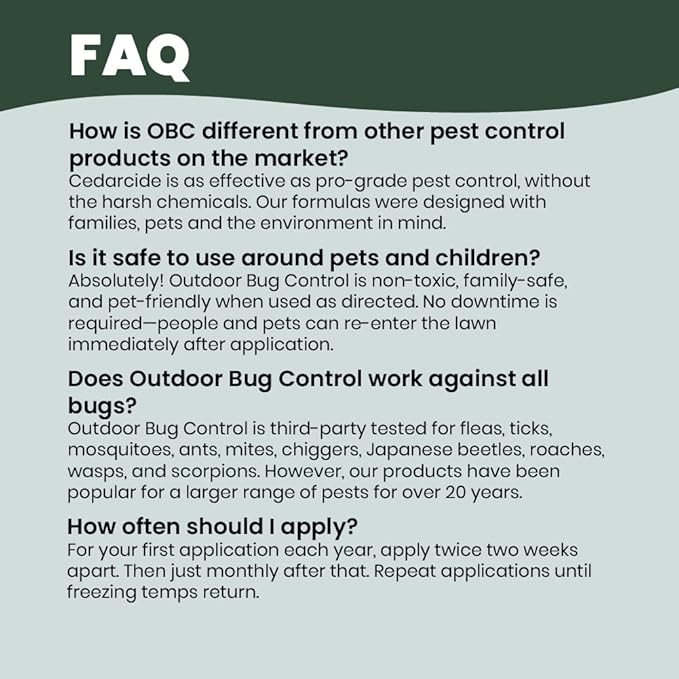 FAQ

How is OBC different from other pest control products on the market?
Cedarcide is as effective as pro-grade pest control, without the harsh chemicals. Our formulas were designed with families, pets and the environment in mind.

Is it safe to use around pets and children?
Absolutely! Outdoor Bug Control is non-toxic, family-safe, and pet-friendly when used as directed. No downtime is required—people and pets can re-enter the lawn immediately after application.

Does Outdoor Bug Control work against all bugs?
Outdoor Bug Control is third-party tested for fleas, ticks, mosquitoes, ants, mites, chiggers, Japanese beetles, roaches, wasps, and scorpions. However, our products have been popular for a larger range of pests for over 20 years.

How often should I apply?
For your first application each year, apply twice two weeks apart. Then just monthly after that. Repeat applications until freezing temps return.